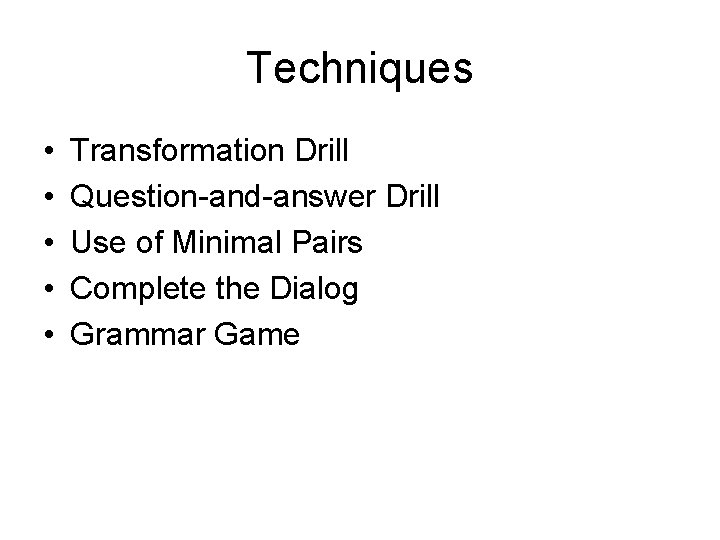 Techniques

• Transformation Drill
• Question-and-answer Drill
• Use of Minimal Pairs
• Complete the Dialog
• Grammar Game